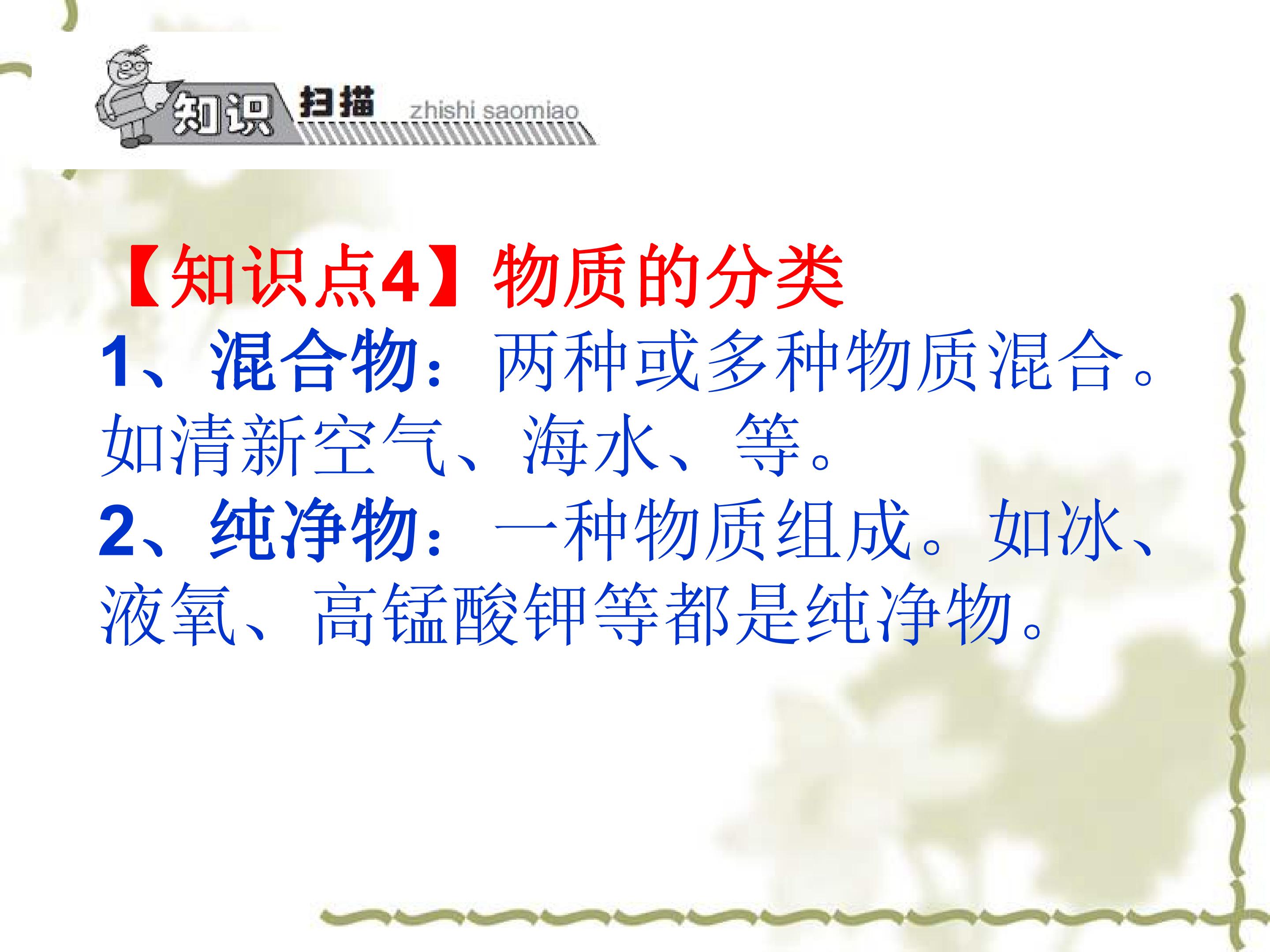 知识 扫描 zhishi saomiao

【知识点4】物质的分类

1、混合物：两种或多种物质混合。如清新空气、海水、等。

2、纯净物：一种物质组成。如冰、液氧、高锰酸钾等都是纯净物。